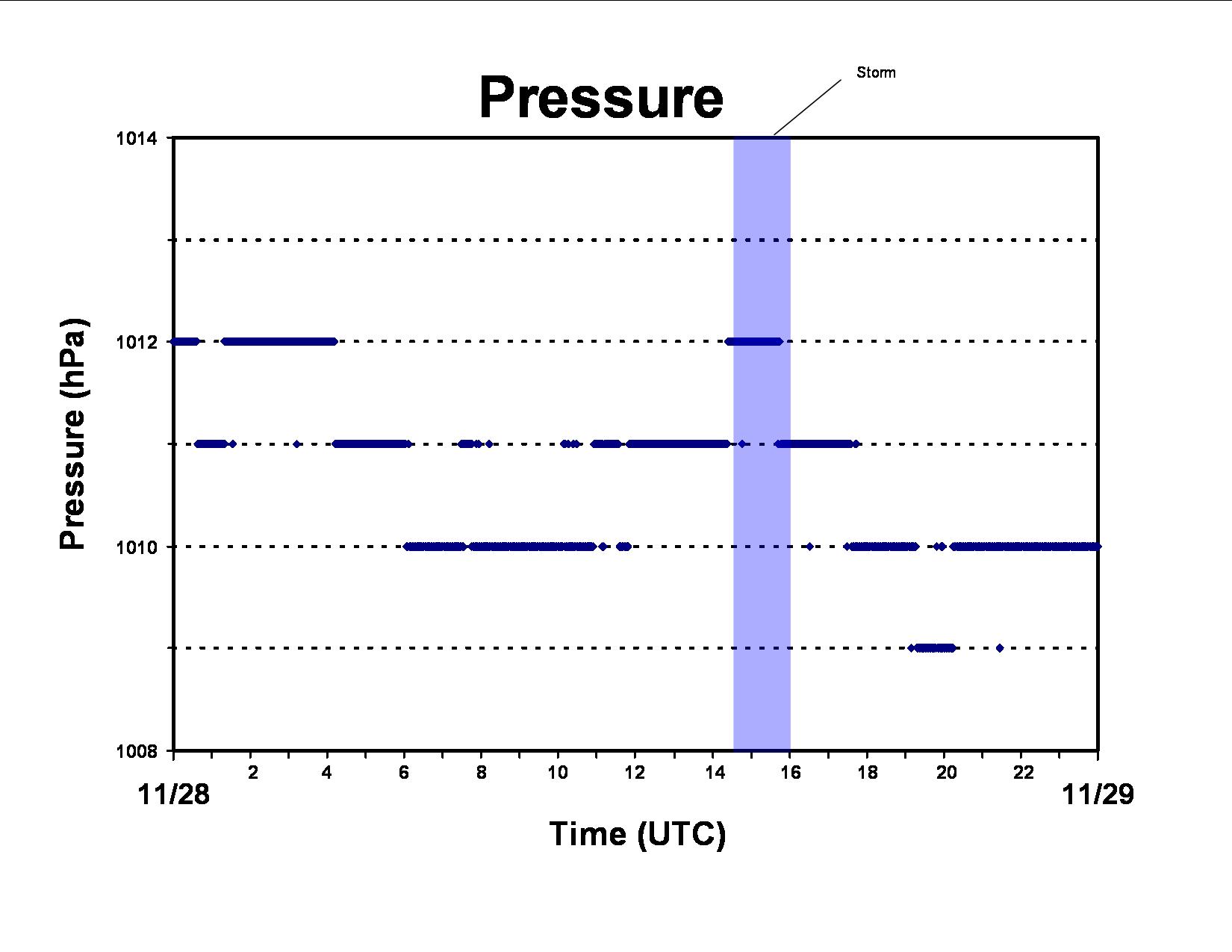 Pressure

Storm

Pressure (hPa)

1014

1012

1010

1008

2 4 6 8 10 12 14 16 18 20 22

11/28

11/29

Time (UTC)